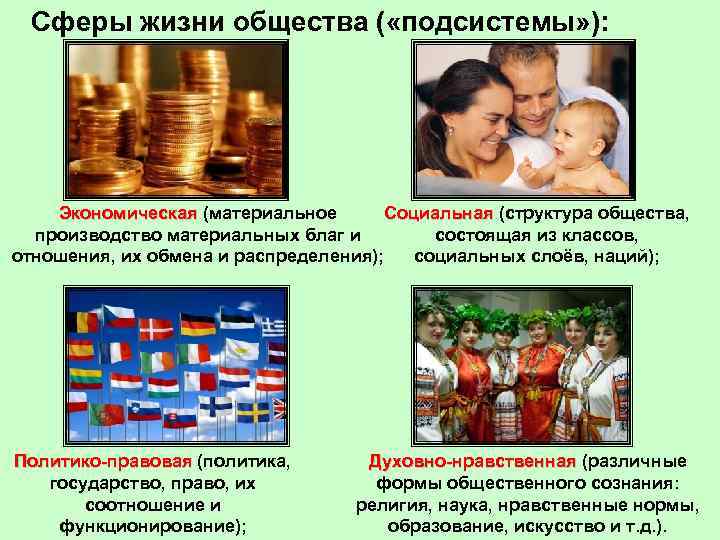 Сферы жизни общества («подсистемы»):

Экономическая (материальное производство материальных благ и отношения, их обмена и распределения);

Социальная (структура общества, состоящая из классов, социальных слоёв, наций);

Политико-правовая (политика, государство, право, их соотношение и функционирование);

Духовно-нравственная (различные формы общественного сознания: религия, наука, нравственные нормы, образование, искусство и т.д.).